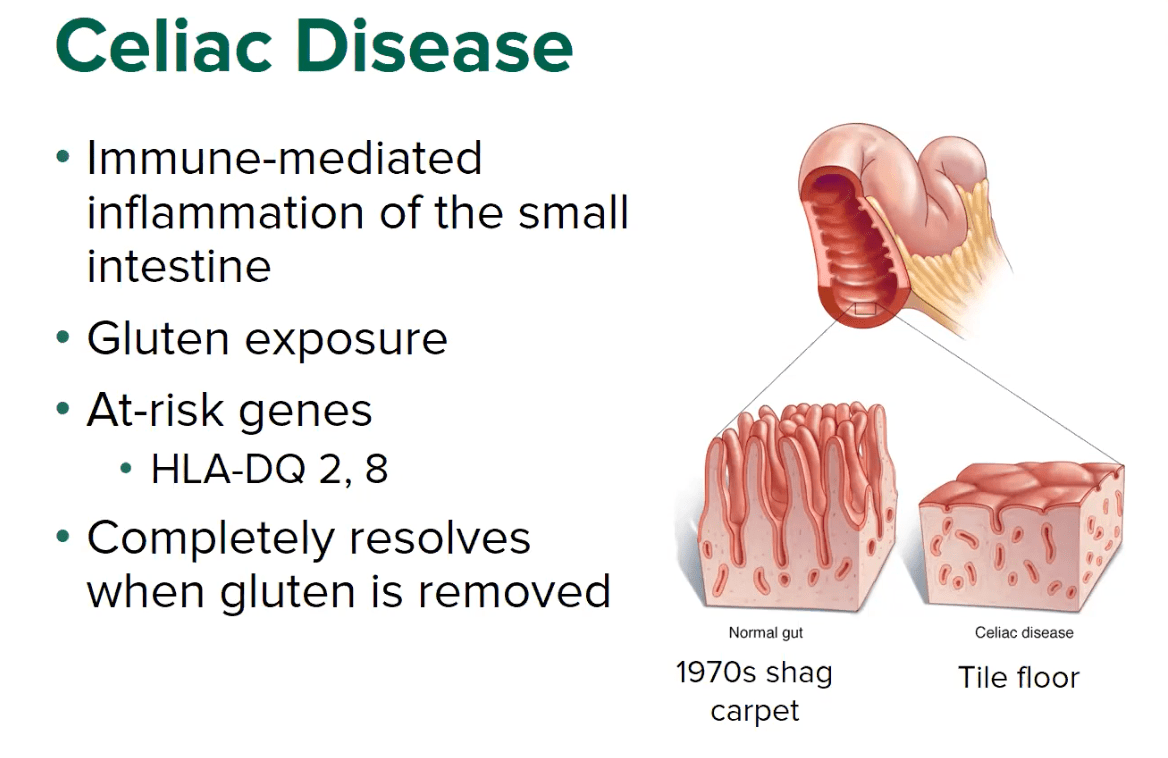 Celiac Disease

• Immune-mediated inflammation of the small intestine
• Gluten exposure
• At-risk genes
  • HLA-DQ 2, 8
• Completely resolves when gluten is removed

Normal gut
1970s shag carpet

Celiac disease
Tile floor